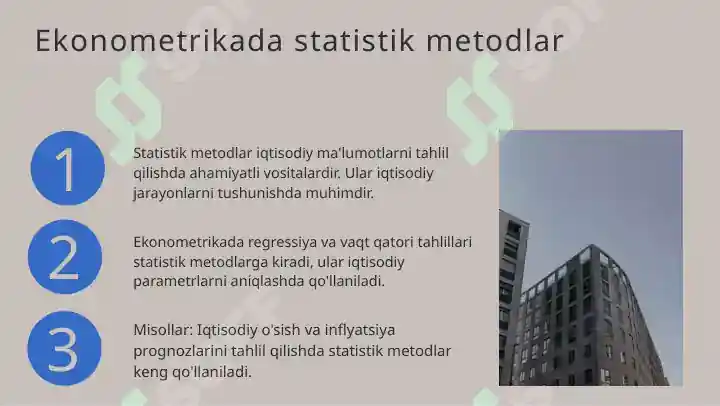 Ekonometrikada statistik metodlar

1

Statistik metodlar iqtisodiy ma'lumotlarni tahlil qilishda ahamiyatli vositalardir. Ular iqtisodiy jarayonlarni tushunishda muhimdir.

2

Ekonometrikada regressiya va vaqt qatori tahlillari statistik metodlarga kiradi, ular iqtisodiy parametrlarni aniqlashda qo'llaniladi.

3

Misollar: Iqtisodiy o'sish va inflyatsiya prognozlarini tahlil qilishda statistik metodlar keng qo'llaniladi.